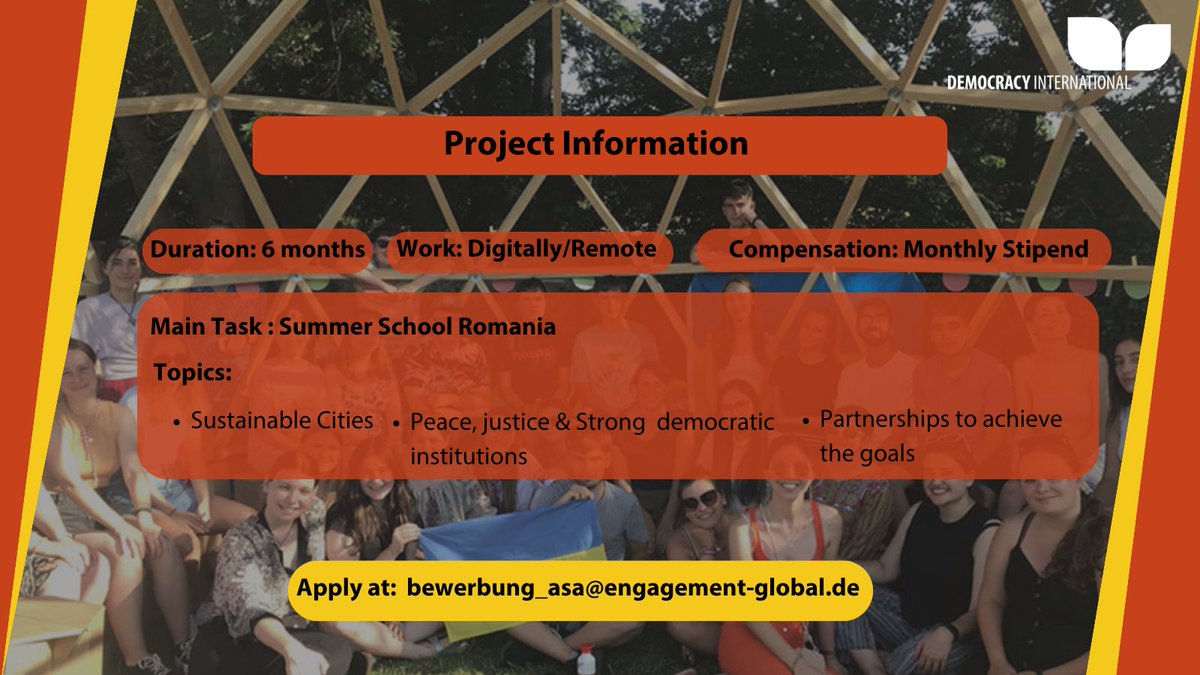 DEMOCRACY INTERNATIONAL

Project Information

Duration: 6 months

Work: Digitally/Remote

Compensation: Monthly Stipend

Main Task : Summer School Romania

Topics:

• Sustainable Cities

• Peace, justice & Strong democratic institutions

• Partnerships to achieve the goals

Apply at: bewerbung_asa@engagement-global.de